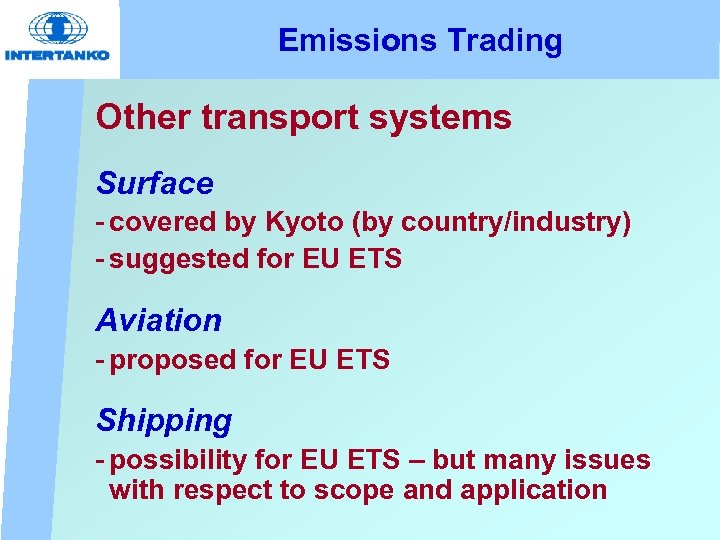 INTERTANKO

Emissions Trading

Other transport systems

Surface

- covered by Kyoto (by country/industry)
- suggested for EU ETS

Aviation

- proposed for EU ETS

Shipping

- possibility for EU ETS – but many issues with respect to scope and application